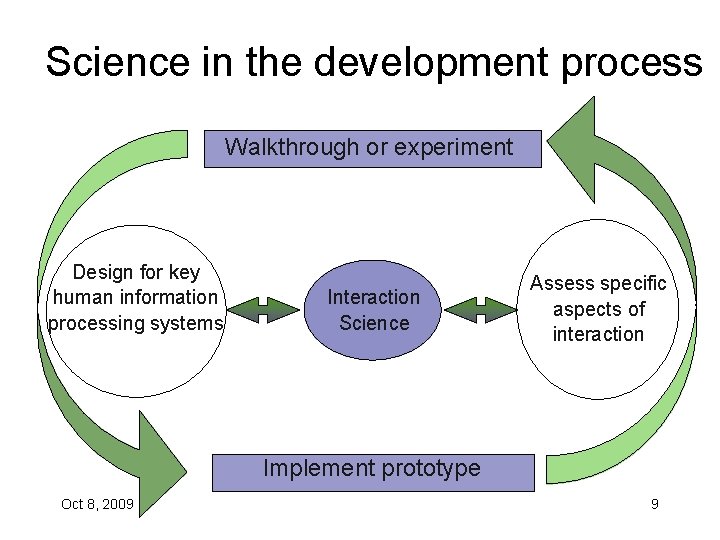 Science in the development process

Walkthrough or experiment

Design for key human information processing systems

Interaction Science

Assess specific aspects of interaction

Implement prototype

Oct 8, 2009

9